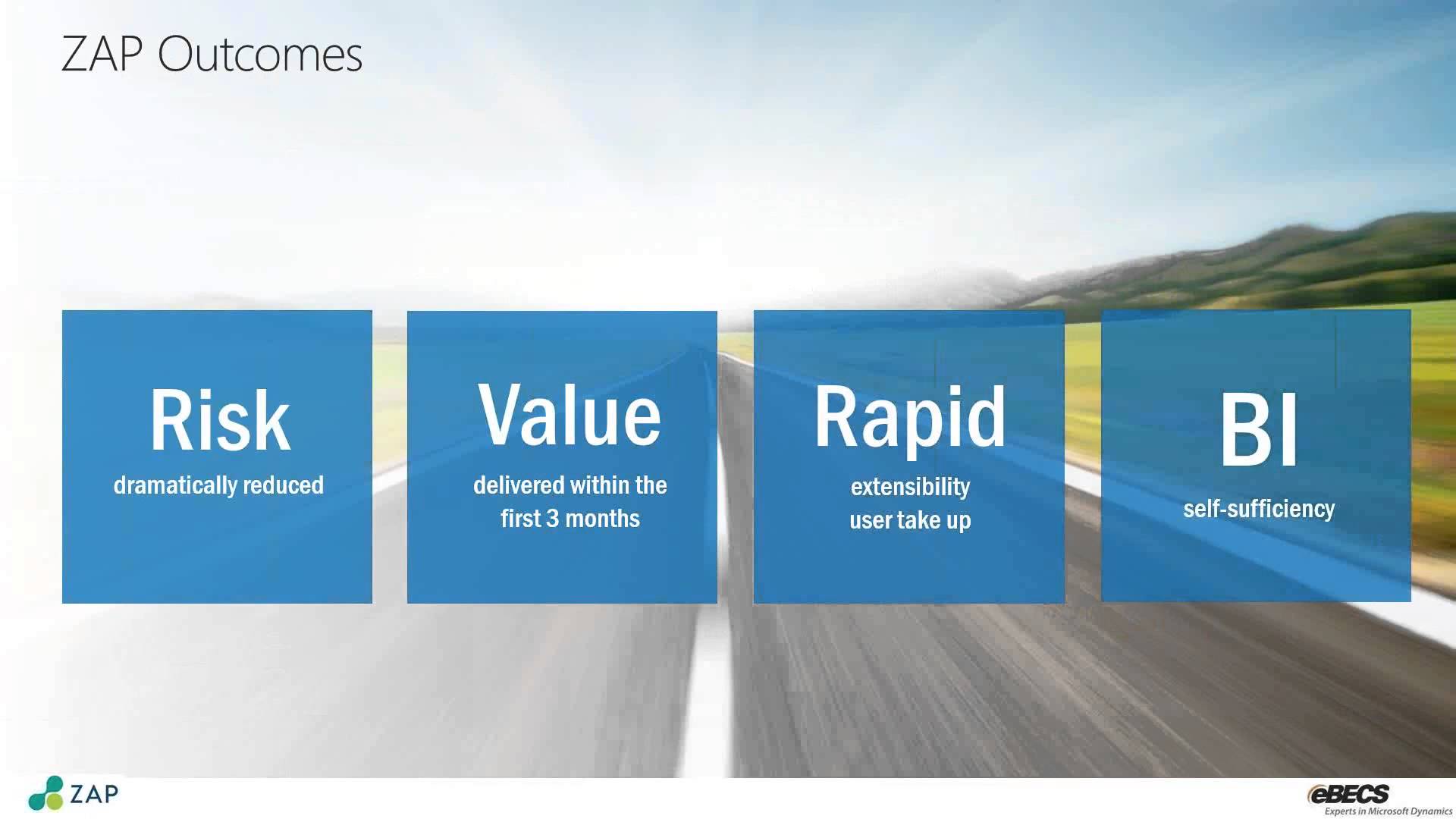 ZAP Outcomes

Risk
dramatically reduced

Value
delivered within the first 3 months

Rapid
extensibility
user take up

BI
self-sufficiency

ZAP

eBECS
Experts in Microsoft Dynamics